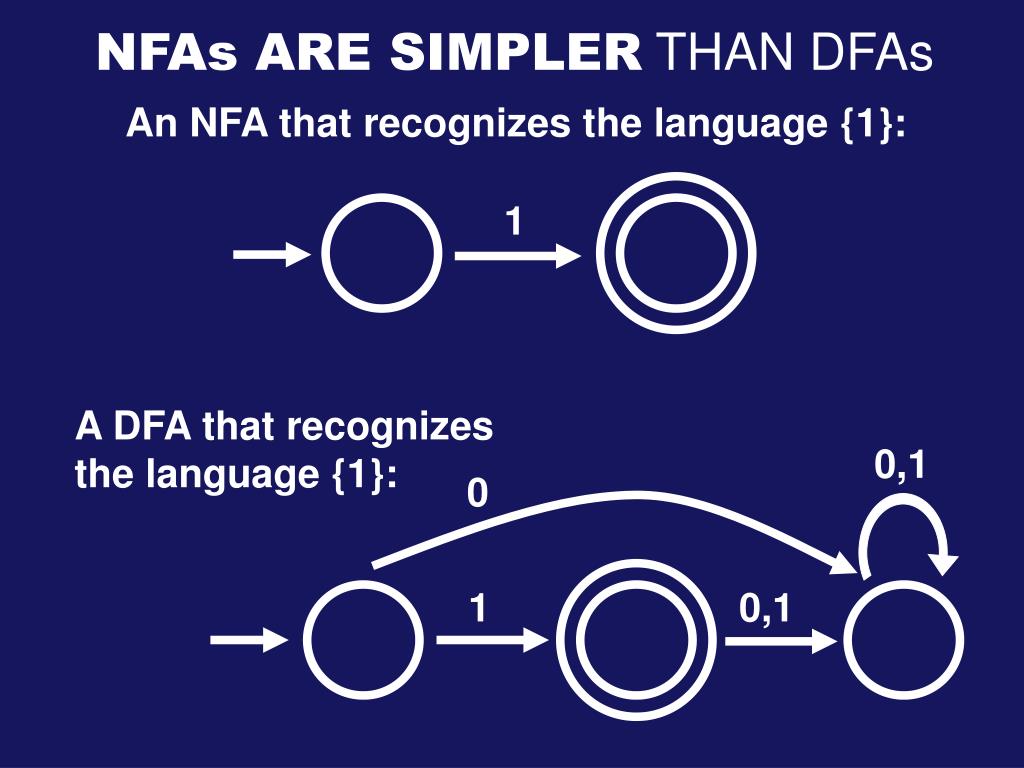 NFAs ARE SIMPLER THAN DFAs

An NFA that recognizes the language {1}:

1

A DFA that recognizes the language {1}:

0

0,1

1

0,1